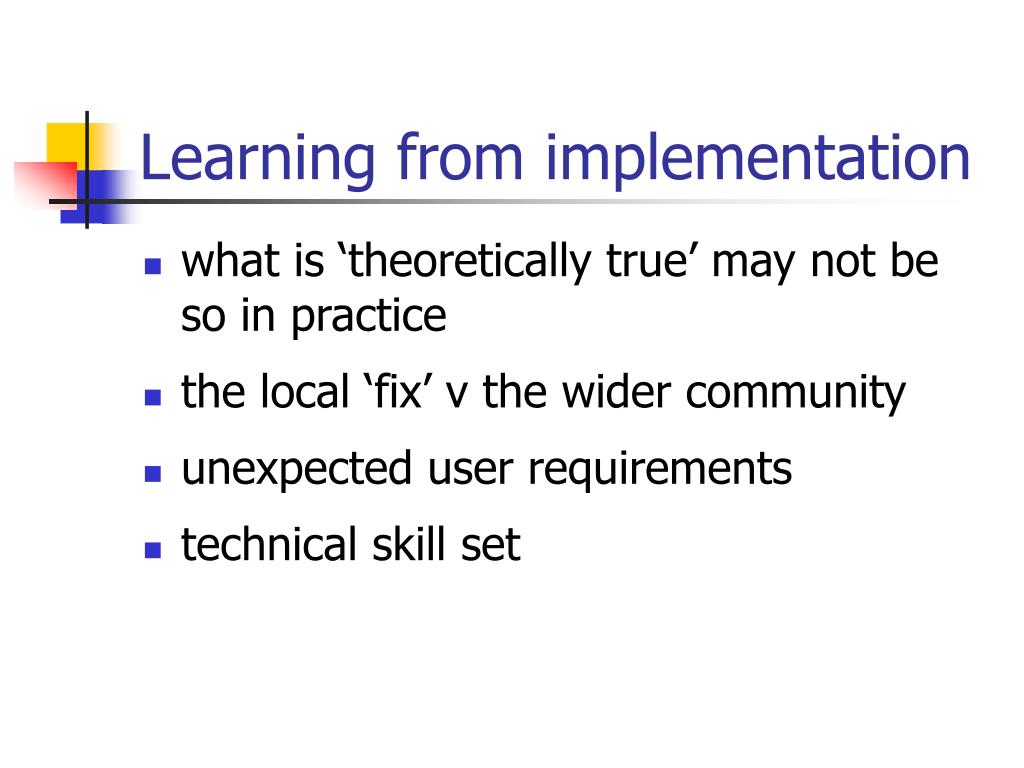 Learning from implementation

- what is ‘theoretically true’ may not be so in practice
- the local ‘fix’ v the wider community
- unexpected user requirements
- technical skill set